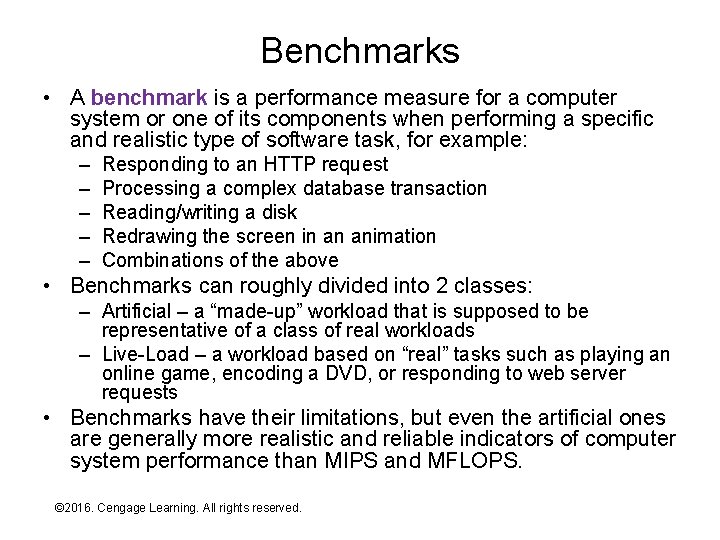 Benchmarks

• A benchmark is a performance measure for a computer system or one of its components when performing a specific and realistic type of software task, for example:
– Responding to an HTTP request
– Processing a complex database transaction
– Reading/writing a disk
– Redrawing the screen in an animation
– Combinations of the above
• Benchmarks can roughly divided into 2 classes:
– Artificial – a “made-up” workload that is supposed to be representative of a class of real workloads
– Live-Load – a workload based on “real” tasks such as playing an online game, encoding a DVD, or responding to web server requests
• Benchmarks have their limitations, but even the artificial ones are generally more realistic and reliable indicators of computer system performance than MIPS and MFLOPS.

©2016. Cengage Learning. All rights reserved.